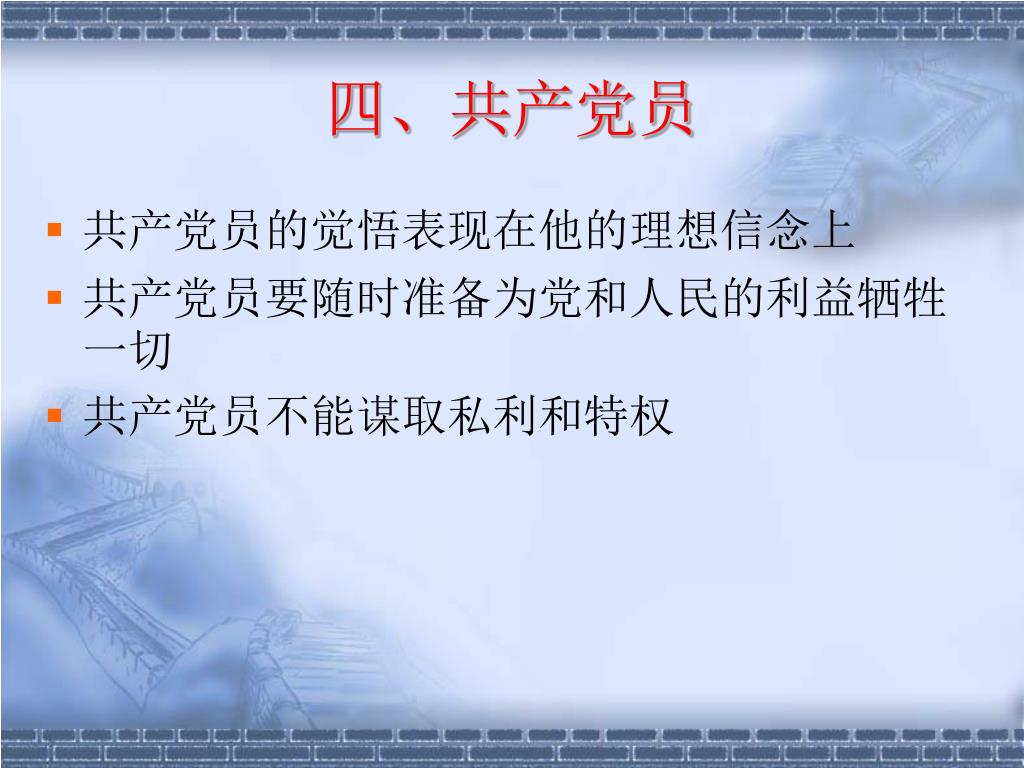 四、共产党员

▪ 共产党员的觉悟表现在他的理想信念上
▪ 共产党员要随时准备为党和人民的利益牺牲一切
▪ 共产党员不能谋取私利和特权